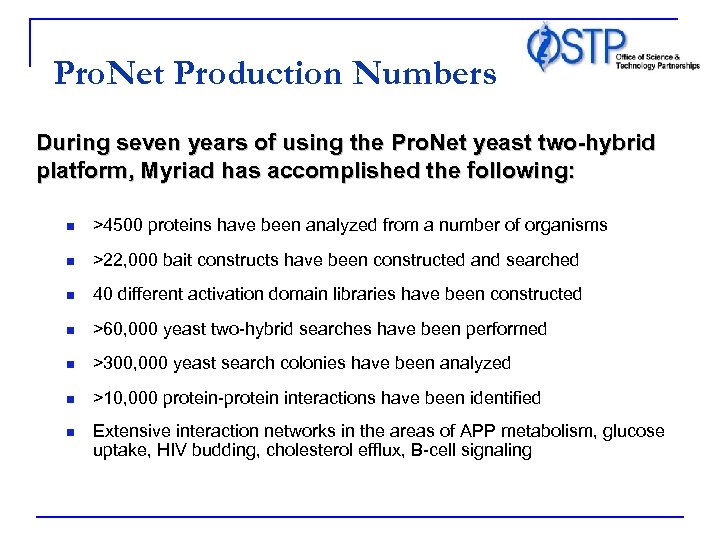 ProNet Production Numbers

OSTP Office of Science & Technology Partnerships

During seven years of using the ProNet yeast two-hybrid platform, Myriad has accomplished the following:

- >4500 proteins have been analyzed from a number of organisms
- >22,000 bait constructs have been constructed and searched
- 40 different activation domain libraries have been constructed
- >60,000 yeast two-hybrid searches have been performed
- >300,000 yeast search colonies have been analyzed
- >10,000 protein-protein interactions have been identified
- Extensive interaction networks in the areas of APP metabolism, glucose uptake, HIV budding, cholesterol efflux, B-cell signaling